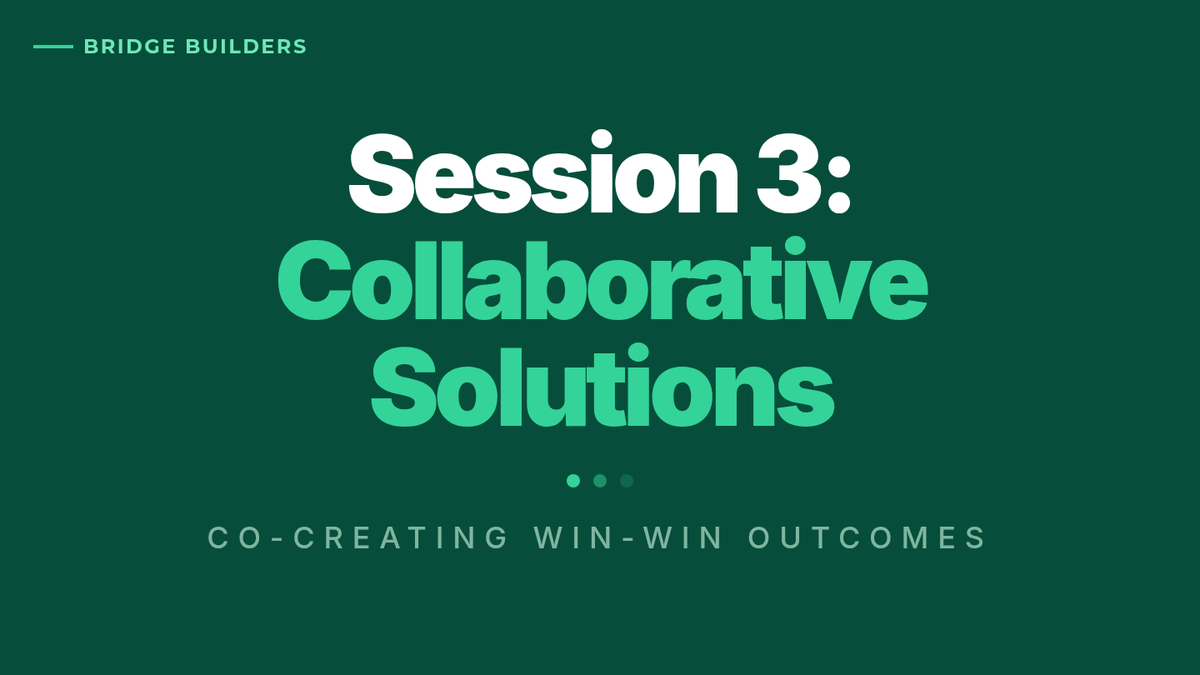 BRIDGE BUILDERS

Session 3: Collaborative Solutions

CO-CREATING WIN-WIN OUTCOMES